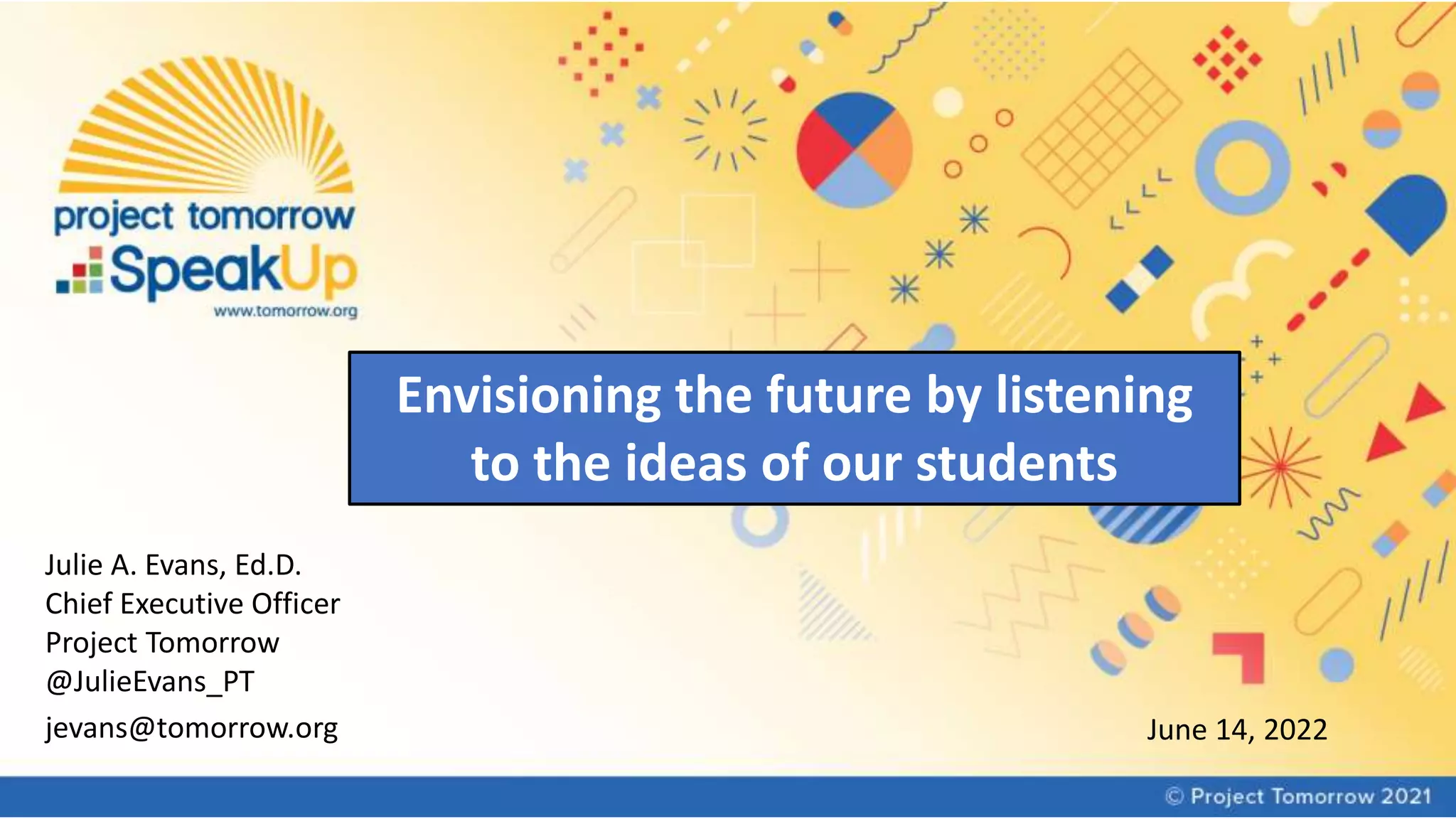 project tomorrow
SpeakUp
www.tomorrow.org

Envisioning the future by listening to the ideas of our students

Julie A. Evans, Ed.D.
Chief Executive Officer
Project Tomorrow
@JulieEvans_PT
jevans@tomorrow.org

June 14, 2022

© Project Tomorrow 2021